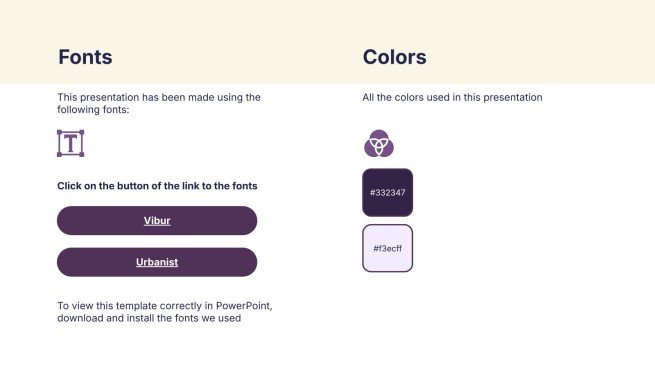 Fonts

This presentation has been made using the following fonts:

T

Click on the button of the link to the fonts

Vibur

Urbanist

To view this template correctly in PowerPoint, download and install the fonts we used

Colors

All the colors used in this presentation

#332347

#f3ecff